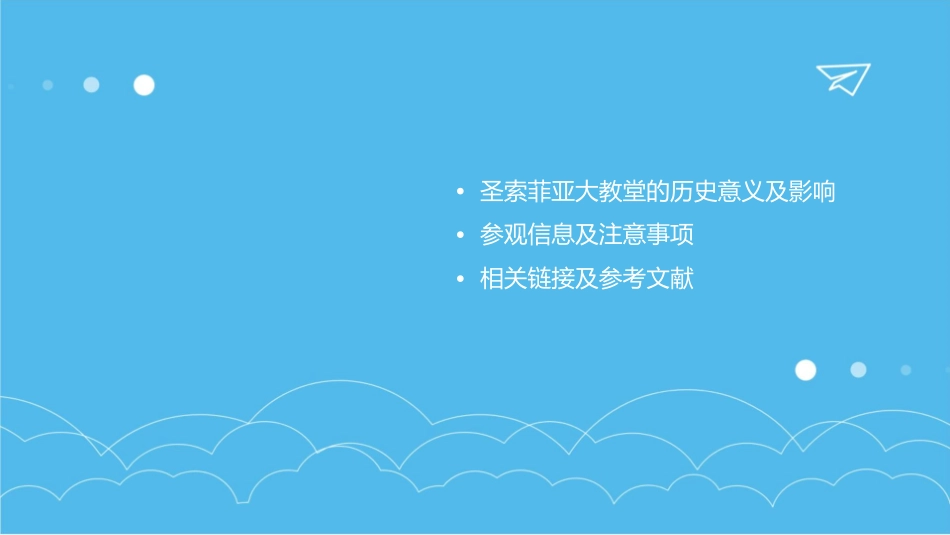 • 圣索菲亚大教堂的历史意义及影响
• 参观信息及注意事项
• 相关链接及参考文献